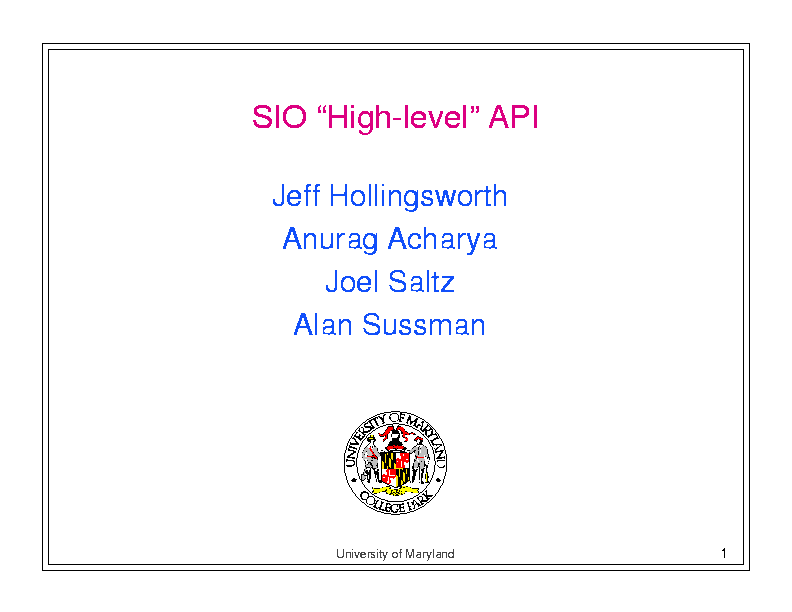 SIO “High-level” API

Jeff Hollingsworth

Anurag Acharya

Joel Saltz

Alan Sussman

UNIVERSITY OF MARYLAND

COLLEGE PARK

University of Maryland

1